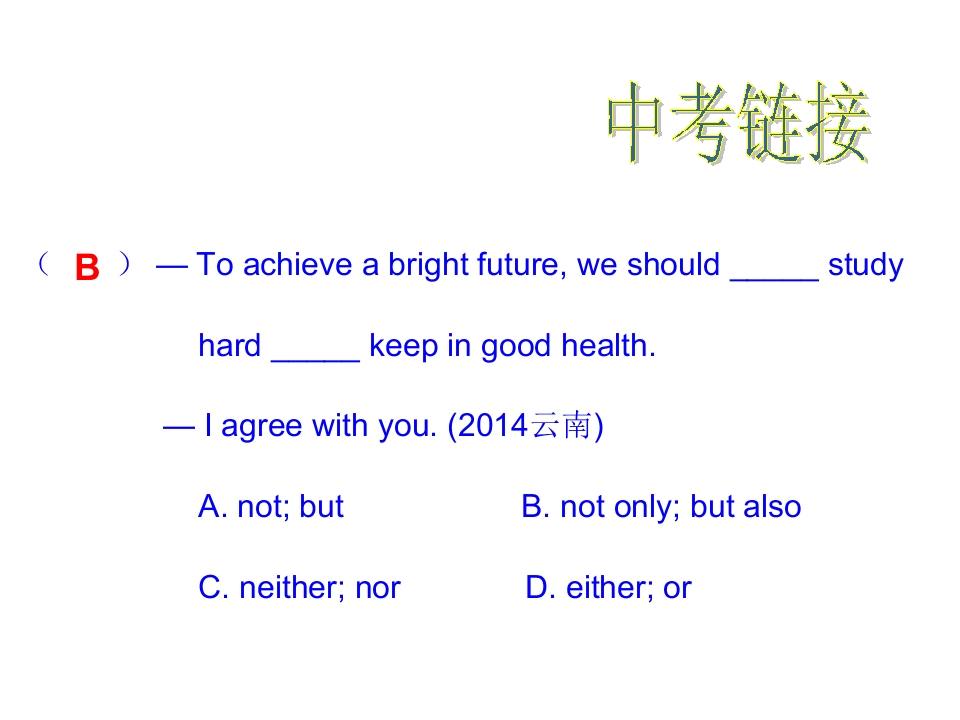 中考链接

（ B ） — To achieve a bright future, we should _____ study hard _____ keep in good health.

— I agree with you. (2014云南)

A. not; but B. not only; but also

C. neither; nor D. either; or